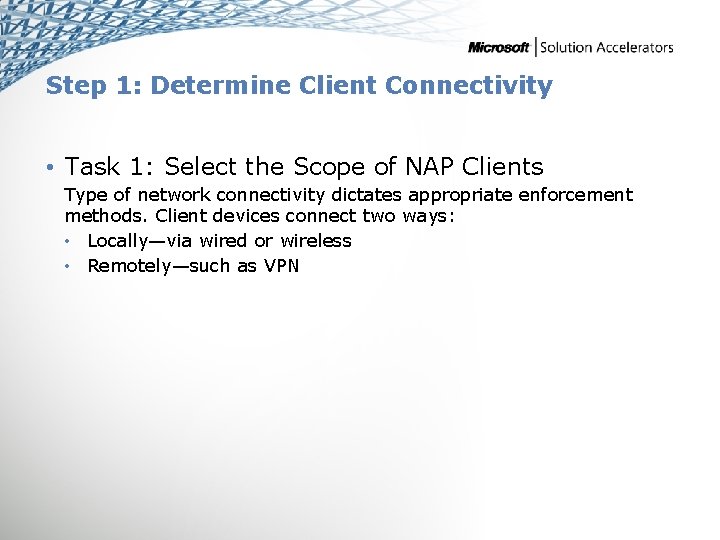 Microsoft | Solution Accelerators

Step 1: Determine Client Connectivity

• Task 1: Select the Scope of NAP Clients

Type of network connectivity dictates appropriate enforcement methods. Client devices connect two ways:

• Locally—via wired or wireless
• Remotely—such as VPN